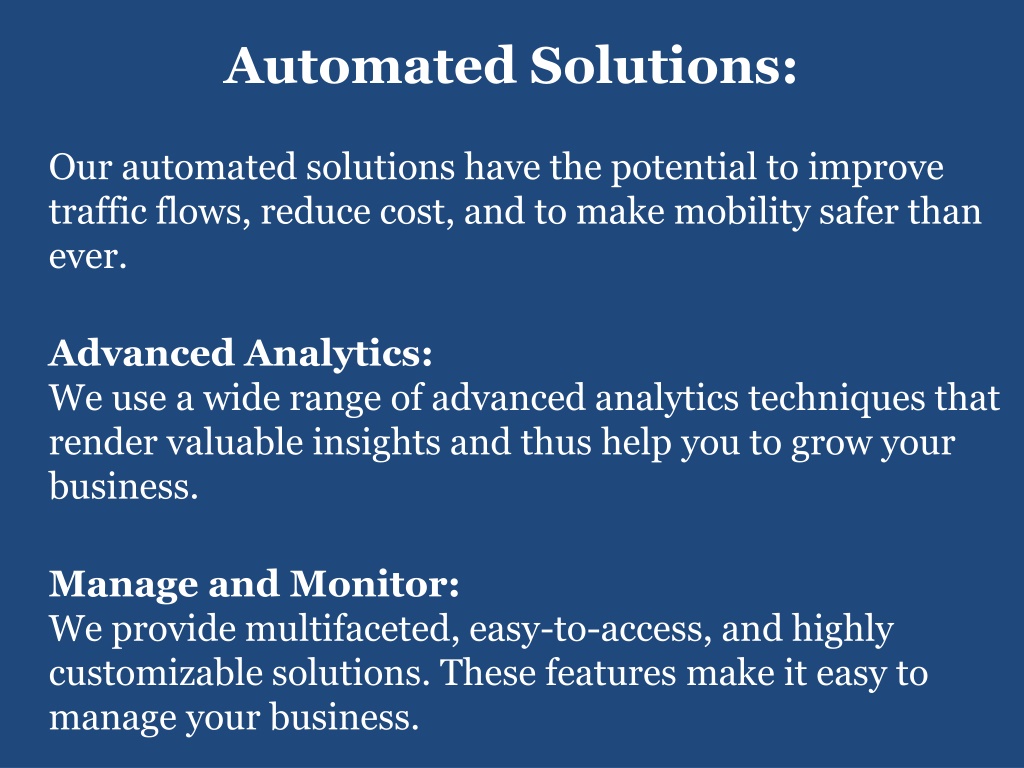 Automated Solutions:

Our automated solutions have the potential to improve traffic flows, reduce cost, and to make mobility safer than ever.

Advanced Analytics:
We use a wide range of advanced analytics techniques that render valuable insights and thus help you to grow your business.

Manage and Monitor:
We provide multifaceted, easy-to-access, and highly customizable solutions. These features make it easy to manage your business.